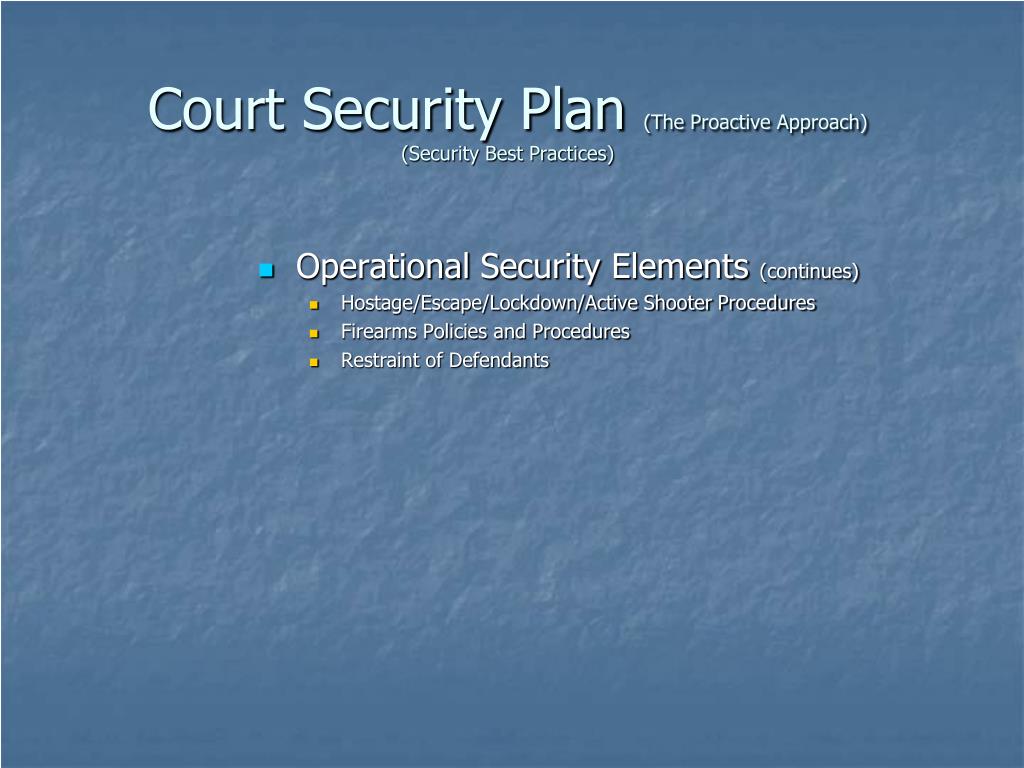 Court Security Plan (The Proactive Approach)
(Security Best Practices)

Operational Security Elements (continues)
Hostage/Escape/Lockdown/Active Shooter Procedures
Firearms Policies and Procedures
Restraint of Defendants